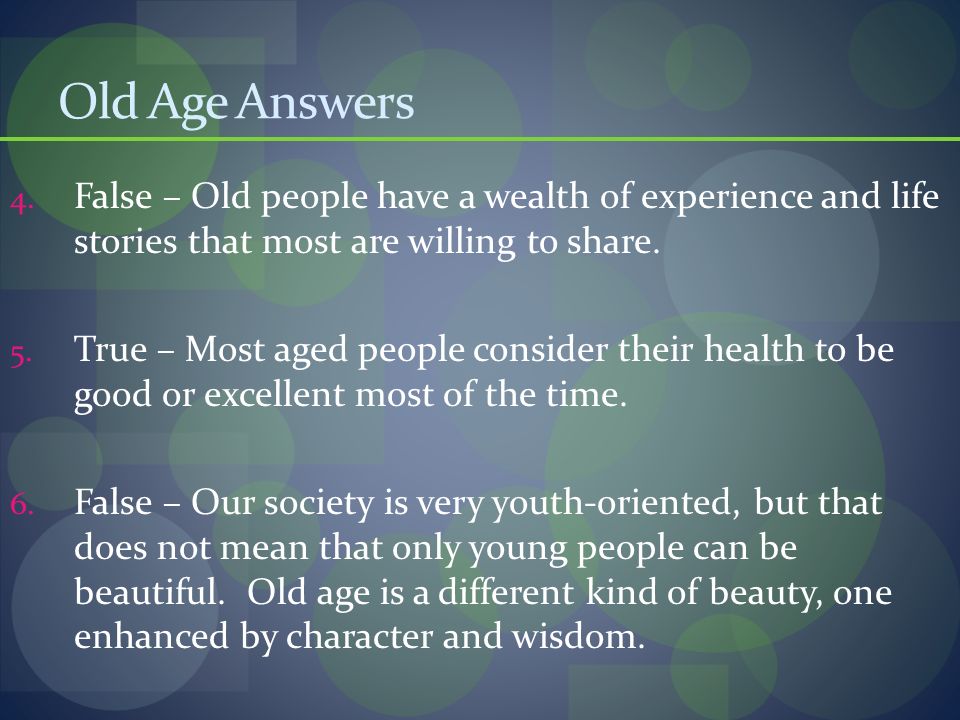 Old Age Answers

4. False – Old people have a wealth of experience and life stories that most are willing to share.

5. True – Most aged people consider their health to be good or excellent most of the time.

6. False – Our society is very youth-oriented, but that does not mean that only young people can be beautiful. Old age is a different kind of beauty, one enhanced by character and wisdom.